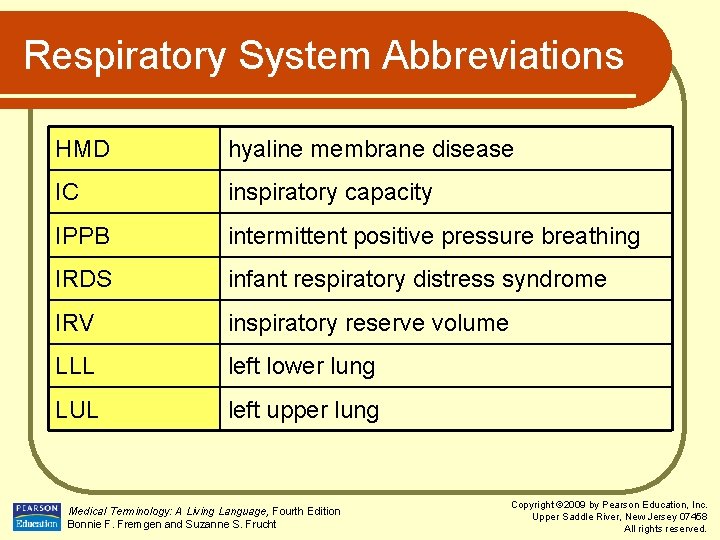 Respiratory System Abbreviations

| HMD | hyaline membrane disease |
|---|---|
| IC | inspiratory capacity |
| IPPB | intermittent positive pressure breathing |
| IRDS | infant respiratory distress syndrome |
| IRV | inspiratory reserve volume |
| LLL | left lower lung |
| LUL | left upper lung |

PEARSON Education

Medical Terminology: A Living Language, Fourth Edition
Bonnie F. Fremgen and Suzanne S. Frucht

Copyright ©2009 by Pearson Education, Inc.
Upper Saddle River, New Jersey 07458
All rights reserved.